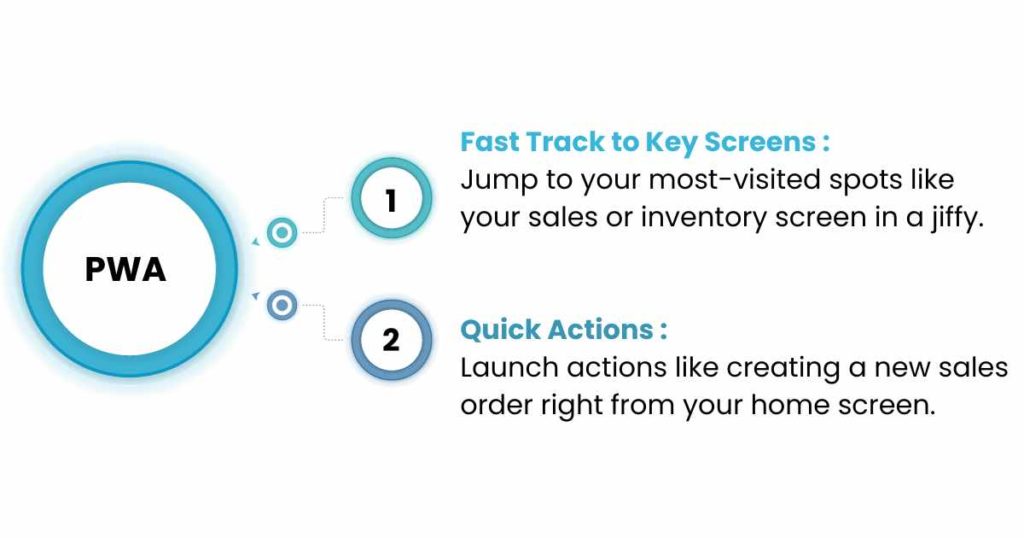 PWA

1

Fast Track to Key Screens :
Jump to your most-visited spots like your sales or inventory screen in a jiffy.

2

Quick Actions :
Launch actions like creating a new sales order right from your home screen.